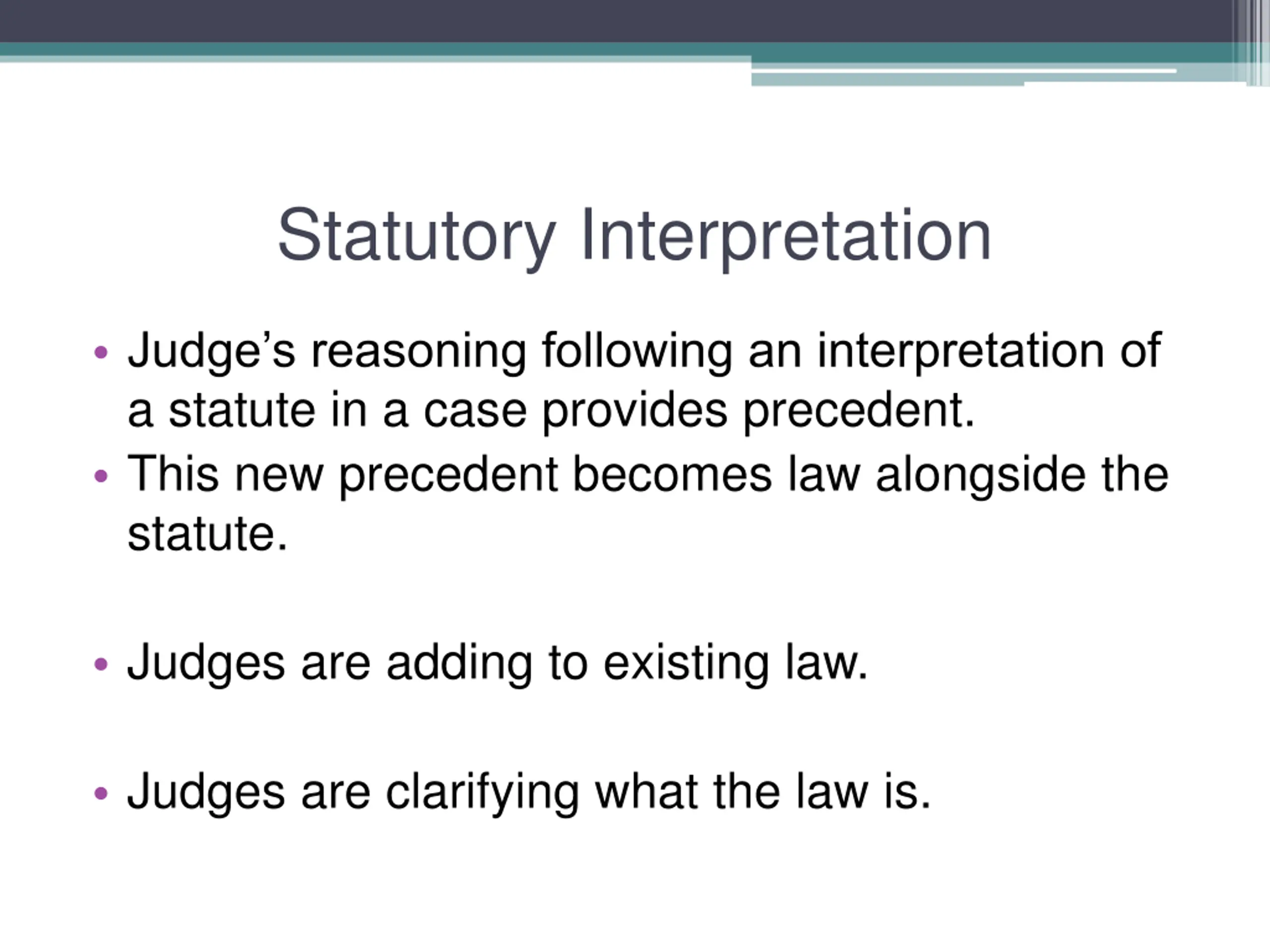 Statutory Interpretation

• Judge’s reasoning following an interpretation of a statute in a case provides precedent.
• This new precedent becomes law alongside the statute.

• Judges are adding to existing law.

• Judges are clarifying what the law is.